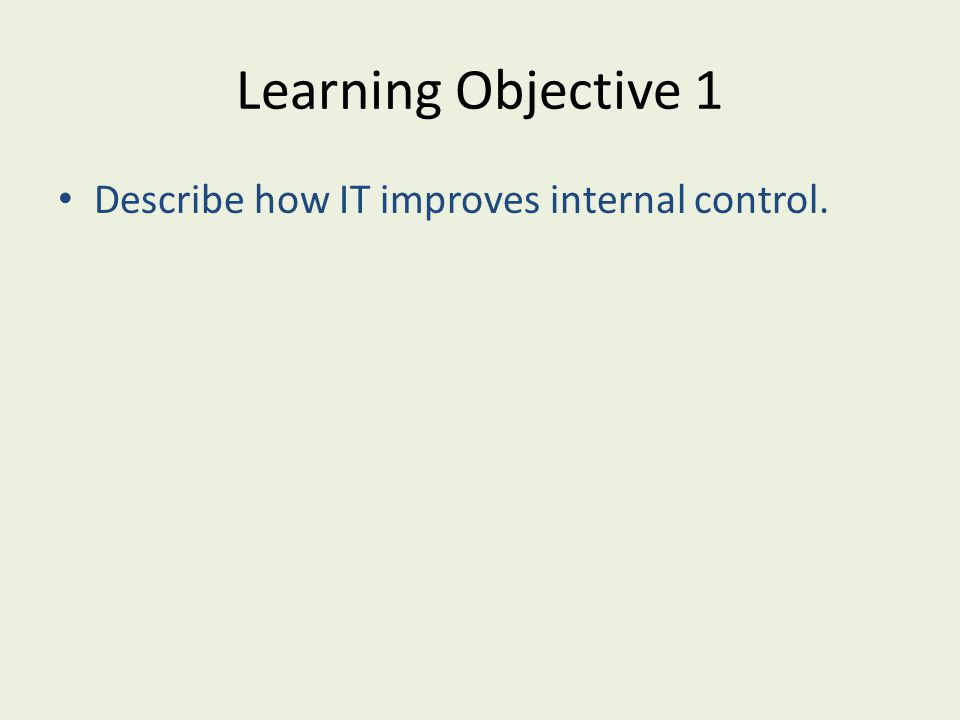 Learning Objective 1

• Describe how IT improves internal control.